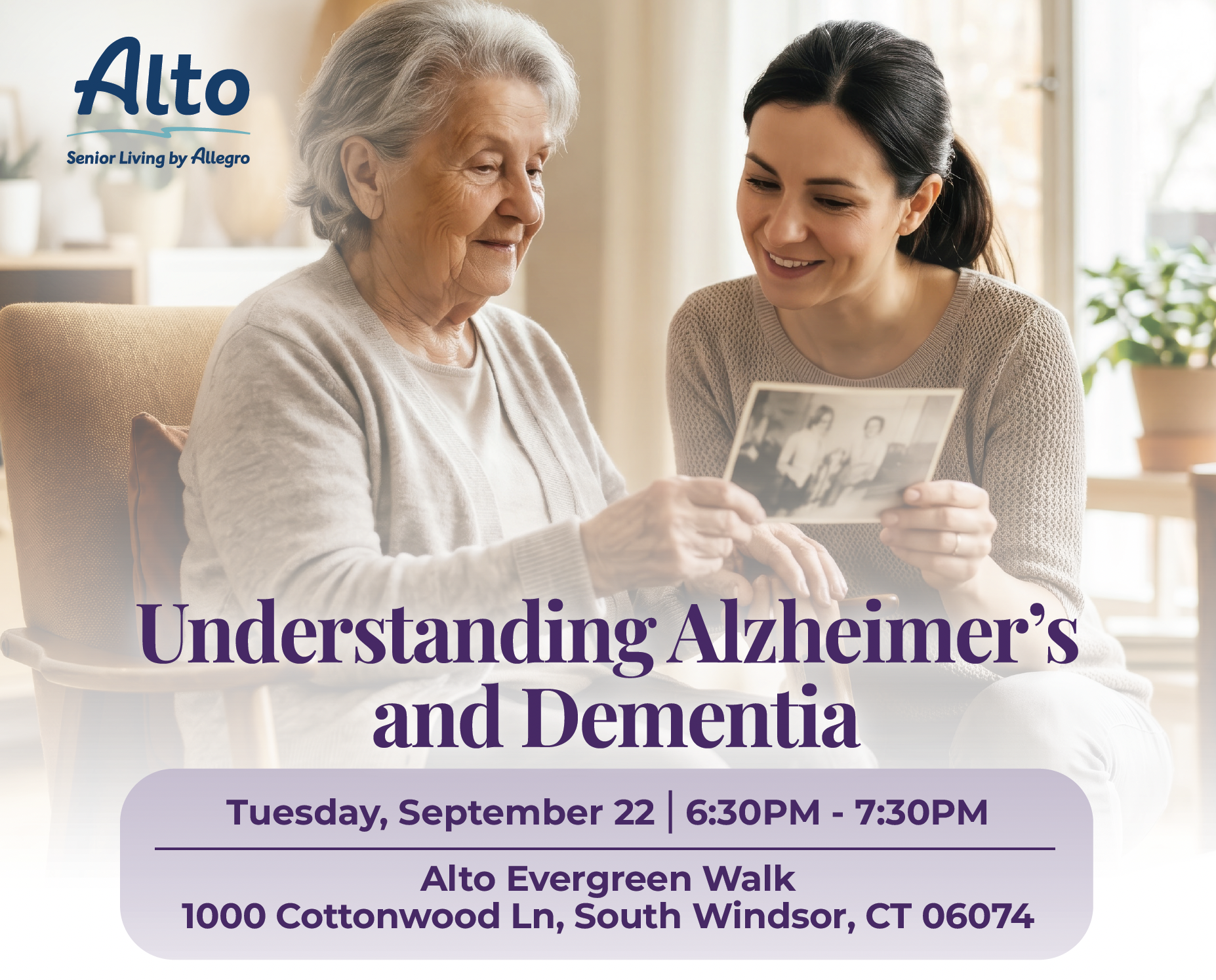 Alto
Senior Living by Allegro

Understanding Alzheimer's and Dementia

Tuesday, September 22 | 6:30PM - 7:30PM

Alto Evergreen Walk
1000 Cottonwood Ln, South Windsor, CT 06074